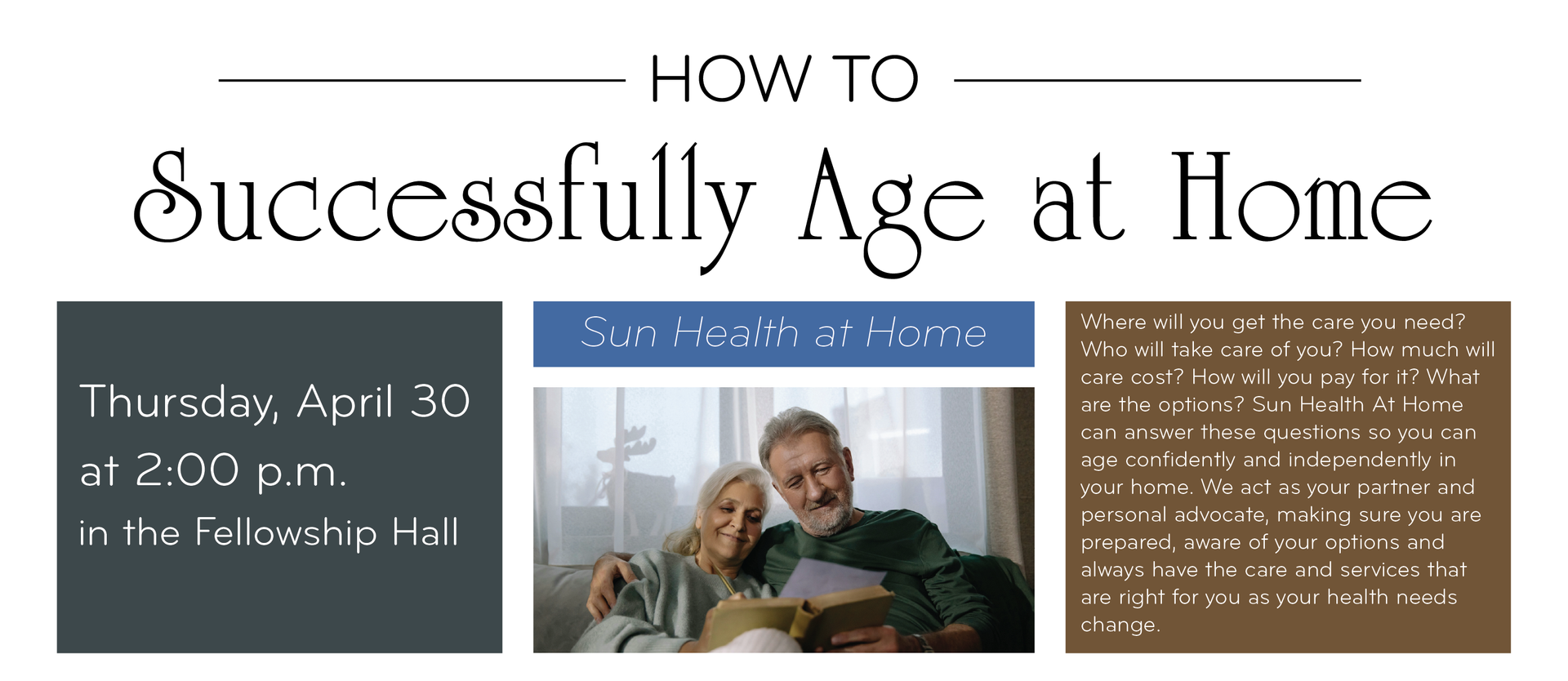 HOW TO

Successfully Age at Home

Thursday, April 30 at 2:00 p.m. in the Fellowship Hall

Sun Health at Home

Where will you get the care you need? Who will take care of you? How much will care cost? How will you pay for it? What are the options? Sun Health At Home can answer these questions so you can age confidently and independently in your home. We act as your partner and personal advocate, making sure you are prepared, aware of your options and always have the care and services that are right for you as your health needs change.